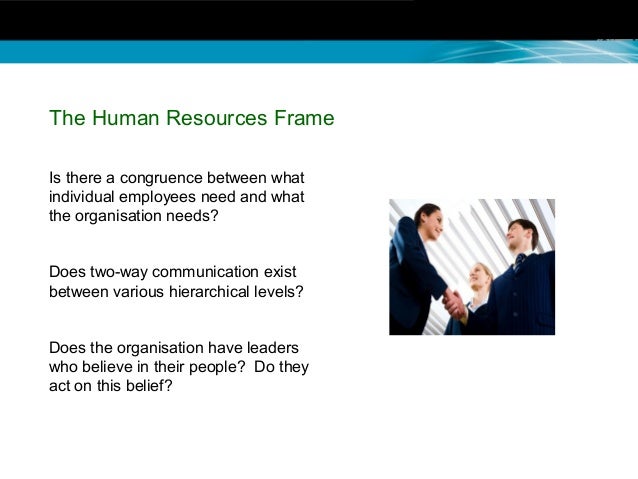 The Human Resources Frame

Is there a congruence between what individual employees need and what the organisation needs?

Does two-way communication exist between various hierarchical levels?

Does the organisation have leaders who believe in their people? Do they act on this belief?